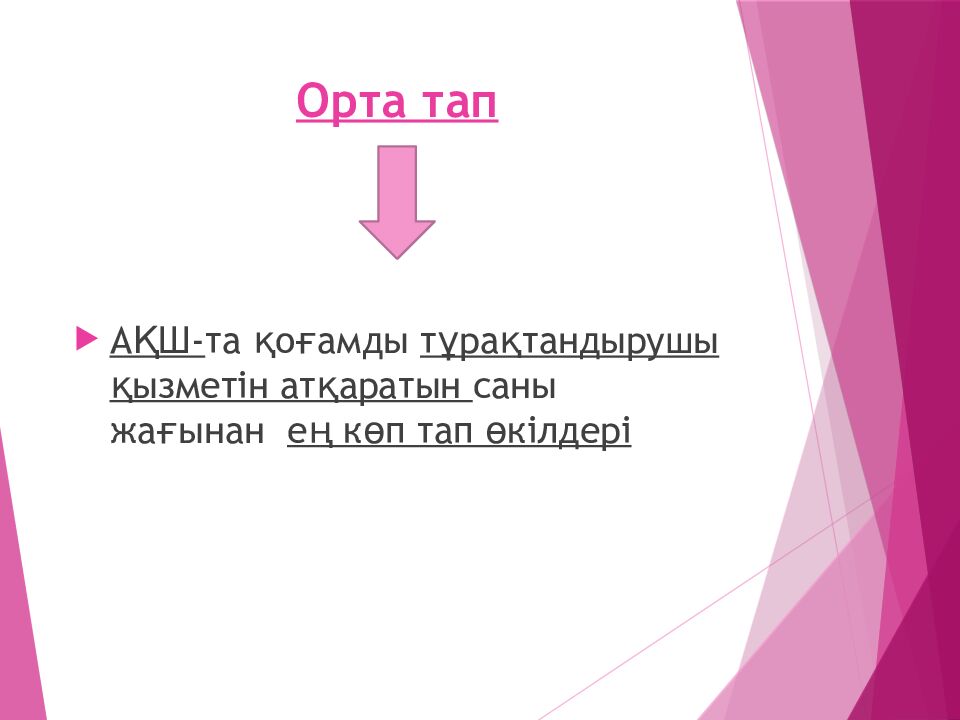 Орта тап

АҚШ-та қоғамды тұрақтандырушы қызметін атқаратын саны жағынан ең көп тап өкілдері